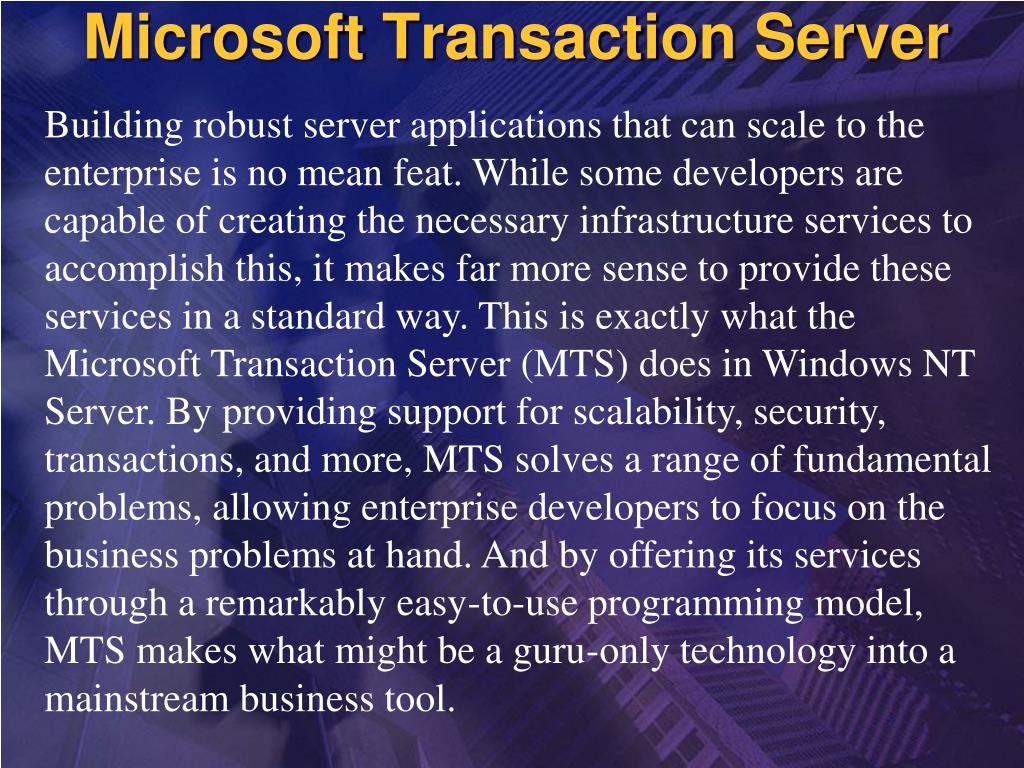 Microsoft Transaction Server

Building robust server applications that can scale to the enterprise is no mean feat. While some developers are capable of creating the necessary infrastructure services to accomplish this, it makes far more sense to provide these services in a standard way. This is exactly what the Microsoft Transaction Server (MTS) does in Windows NT Server. By providing support for scalability, security, transactions, and more, MTS solves a range of fundamental problems, allowing enterprise developers to focus on the business problems at hand. And by offering its services through a remarkably easy-to-use programming model, MTS makes what might be a guru-only technology into a mainstream business tool.